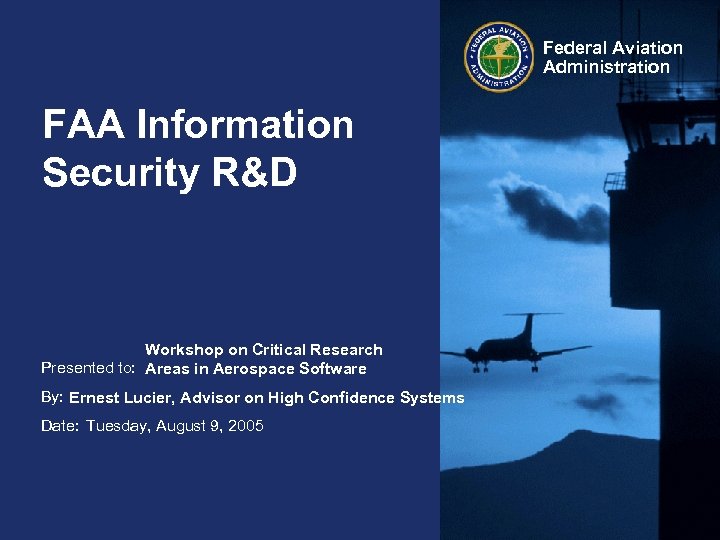 FEDERAL AVIATION ADMINISTRATION

Federal Aviation Administration

FAA Information Security R&D

Presented to: Workshop on Critical Research Areas in Aerospace Software

By: Ernest Lucier, Advisor on High Confidence Systems

Date: Tuesday, August 9, 2005